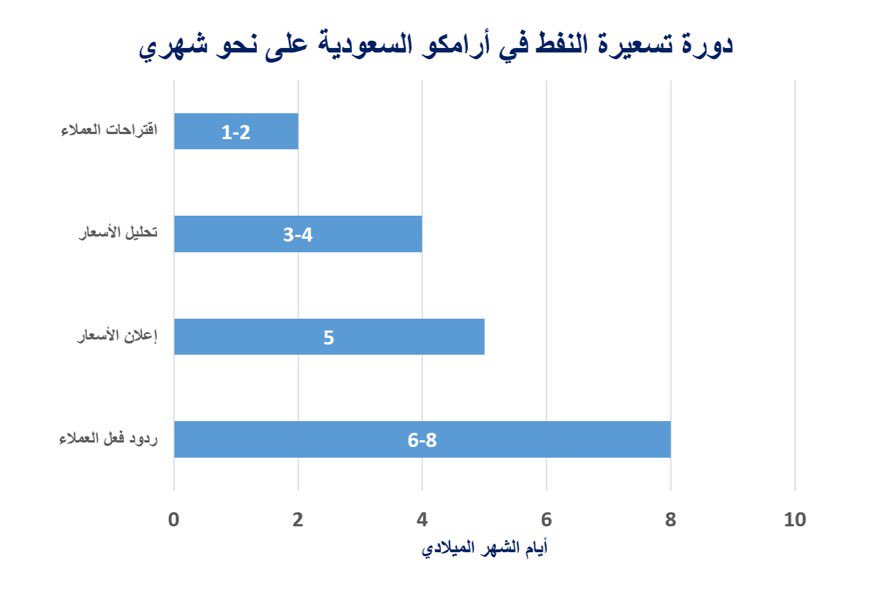 دورة تسعيرة النفط في أرامكو السعودية على نحو شهري

اقتراحات العملاء
1-2

تحليل الأسعار
3-4

إعلان الأسعار
5

ردود فعل العملاء
6-8

0
2
4
6
8
10

أيام الشهر الميلادي